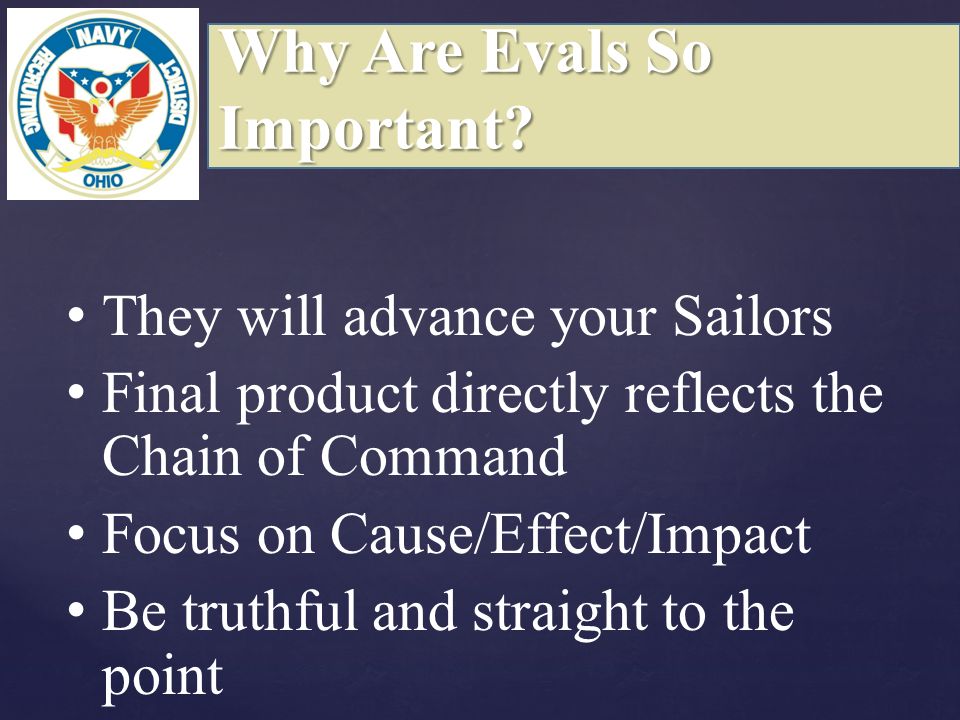 NAVY RECRUITING DISTRICT OHIO

Why Are Evals So Important?

• They will advance your Sailors
• Final product directly reflects the Chain of Command
• Focus on Cause/Effect/Impact
• Be truthful and straight to the point